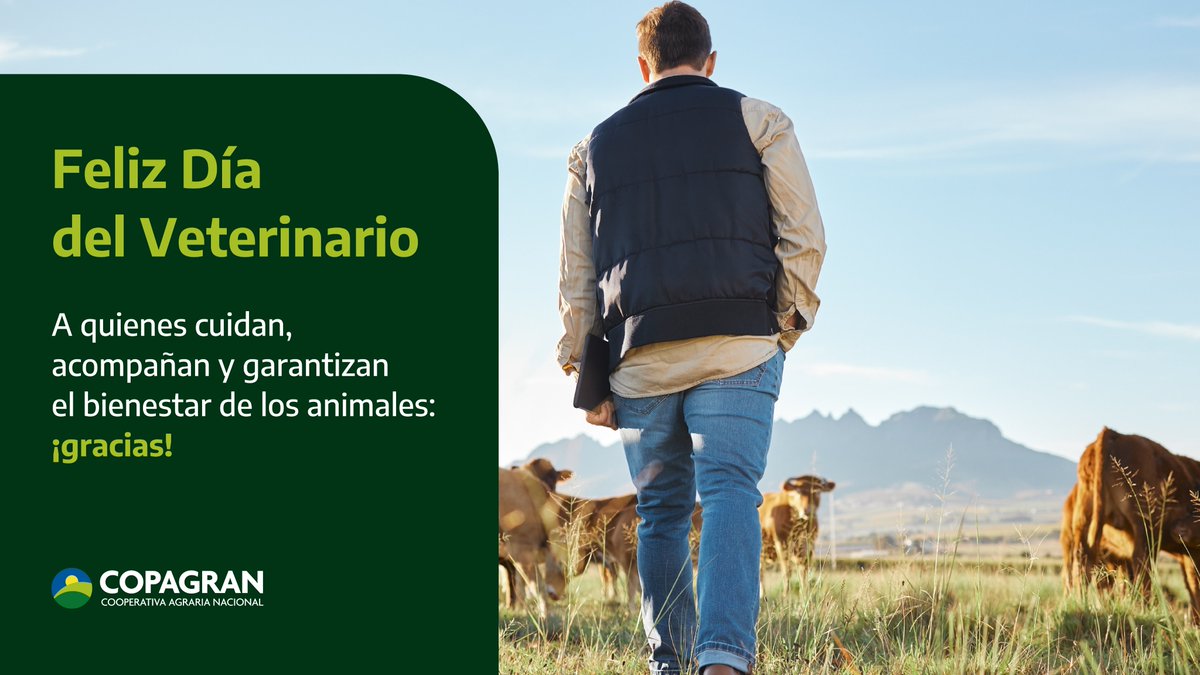 Feliz Día del Veterinario

A quienes cuidan, acompañan y garantizan el bienestar de los animales: ¡gracias!

COPAGRAN
COOPERATIVA AGRARIA NACIONAL